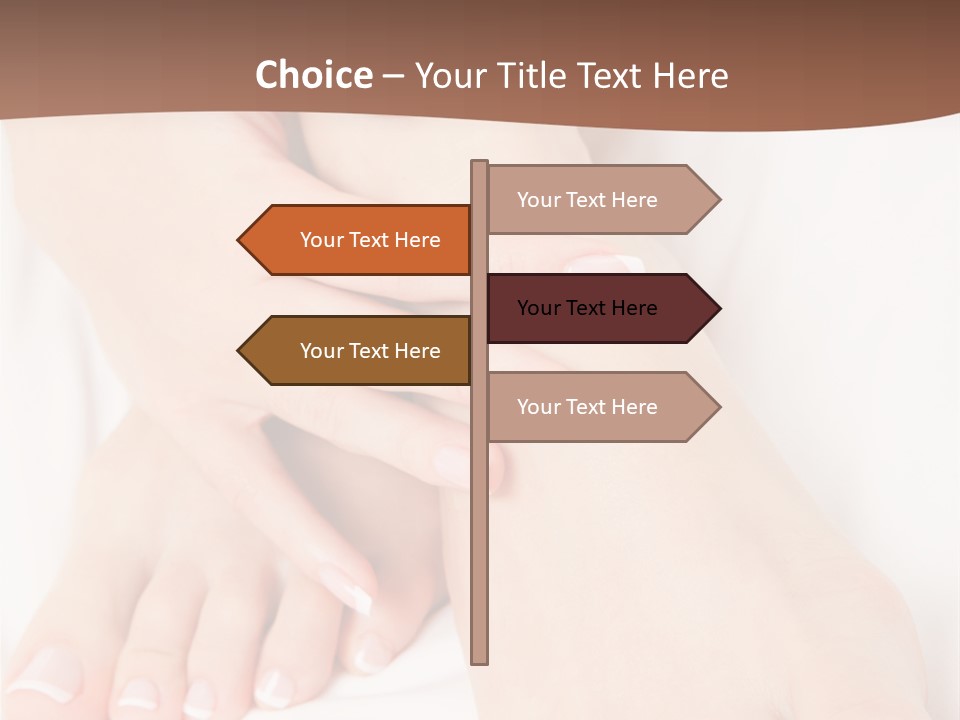 Choice – Your Title Text Here

Your Text Here

Your Text Here

Your Text Here

Your Text Here

Your Text Here